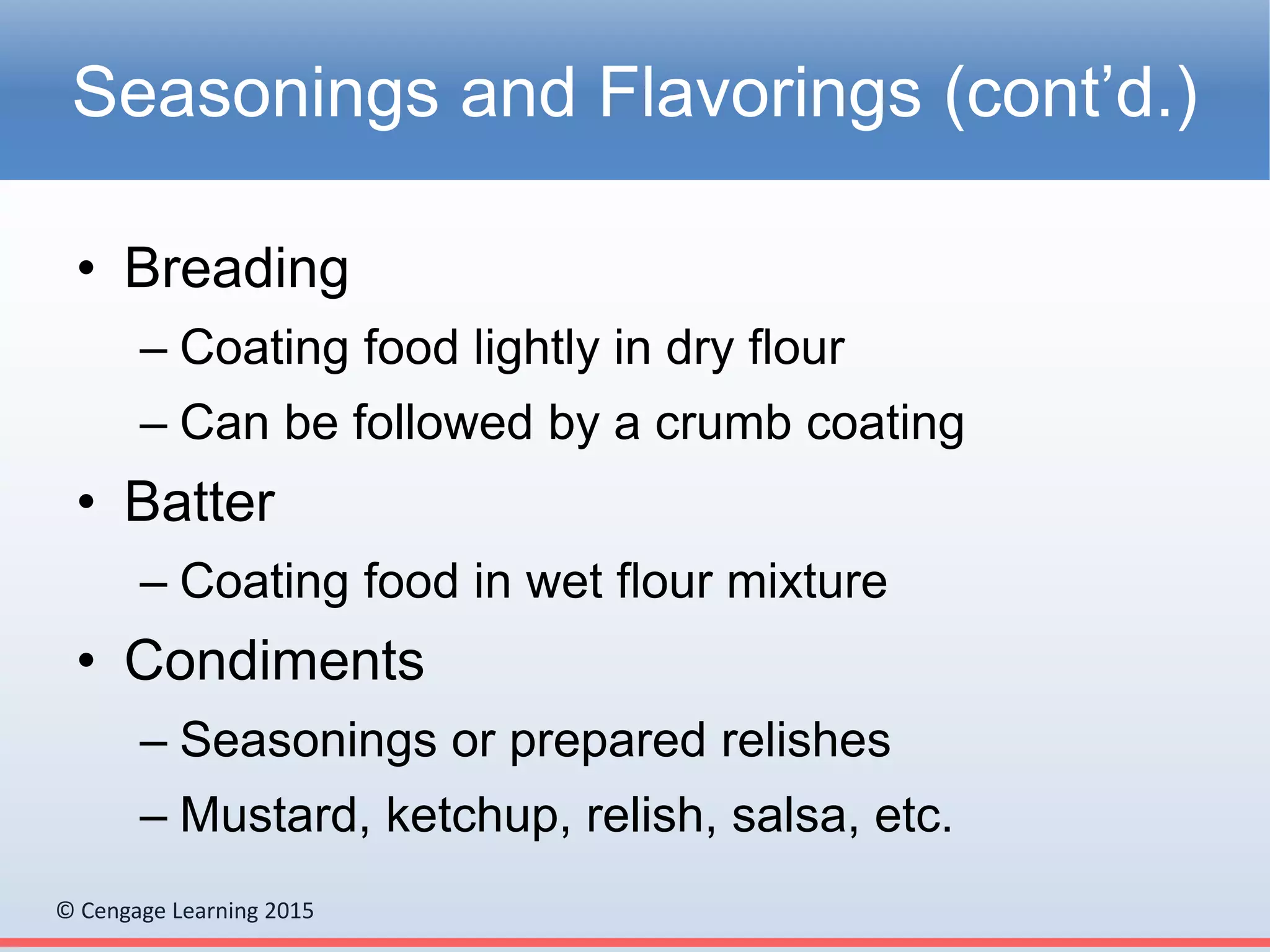 Seasonings and Flavorings (cont’d.)

• Breading
– Coating food lightly in dry flour
– Can be followed by a crumb coating
• Batter
– Coating food in wet flour mixture
• Condiments
– Seasonings or prepared relishes
– Mustard, ketchup, relish, salsa, etc.

© Cengage Learning 2015